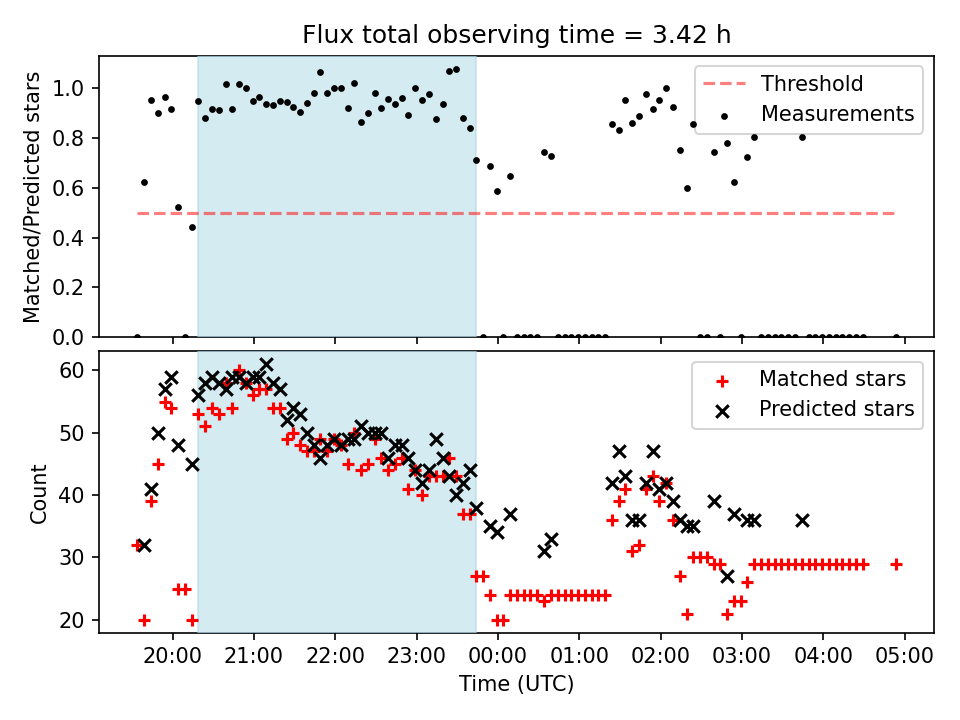 Flux total observing time = 3.42 h

Matched/Predicted stars

1.0
0.8
0.6
0.4
0.2
0.0

Threshold
Measurements

Count

60
50
40
30
20

Matched stars
Predicted stars

20:00
21:00
22:00
23:00
00:00
01:00
02:00
03:00
04:00
05:00

Time (UTC)